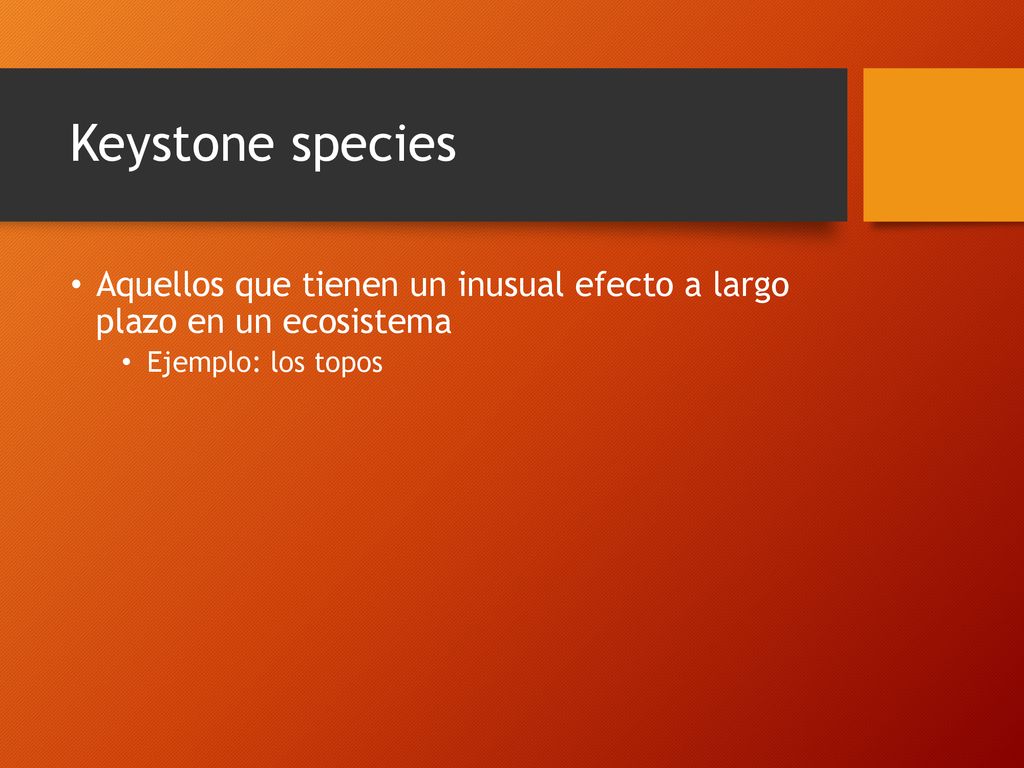 Keystone species

• Aquellos que tienen un inusual efecto a largo plazo en un ecosistema
  • Ejemplo: los topos